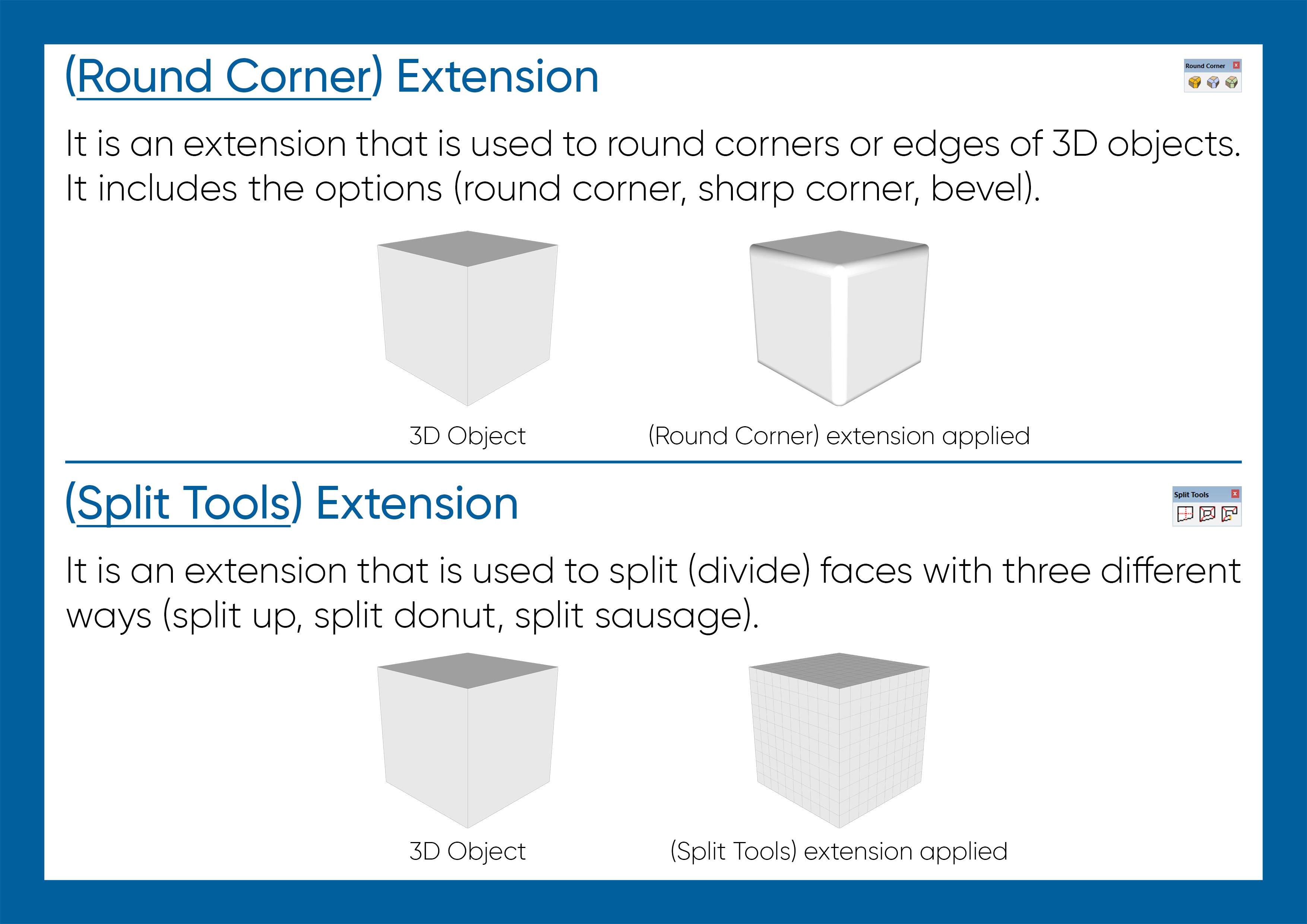 (Round Corner) Extension

Round Corner

It is an extension that is used to round corners or edges of 3D objects. It includes the options (round corner, sharp corner, bevel).

3D Object

(Round Corner) extension applied

(Split Tools) Extension

Split Tools

It is an extension that is used to split (divide) faces with three different ways (split up, split donut, split sausage).

3D Object

(Split Tools) extension applied